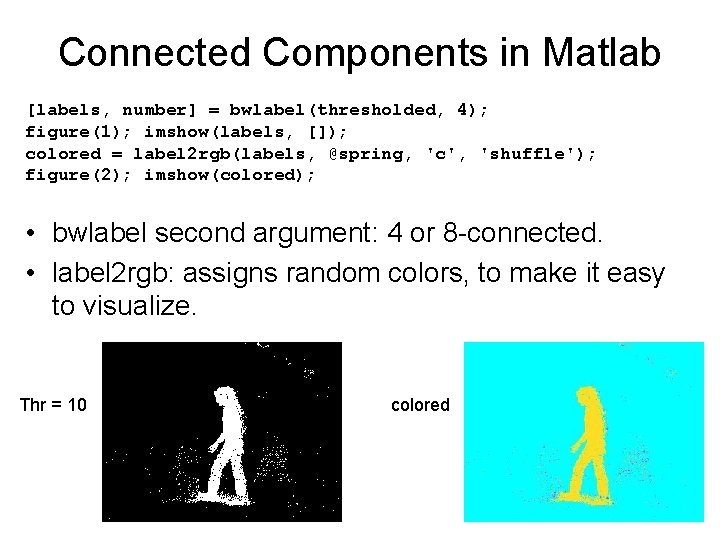 Connected Components in Matlab

[labels, number] = bwlabel(thresholded, 4);
figure(1); imshow(labels, []);
colored = label2rgb(labels, @spring, 'c', 'shuffle');
figure(2); imshow(colored);

• bwlabel second argument: 4 or 8-connected.

• label2rgb: assigns random colors, to make it easy to visualize.

Thr = 10

colored